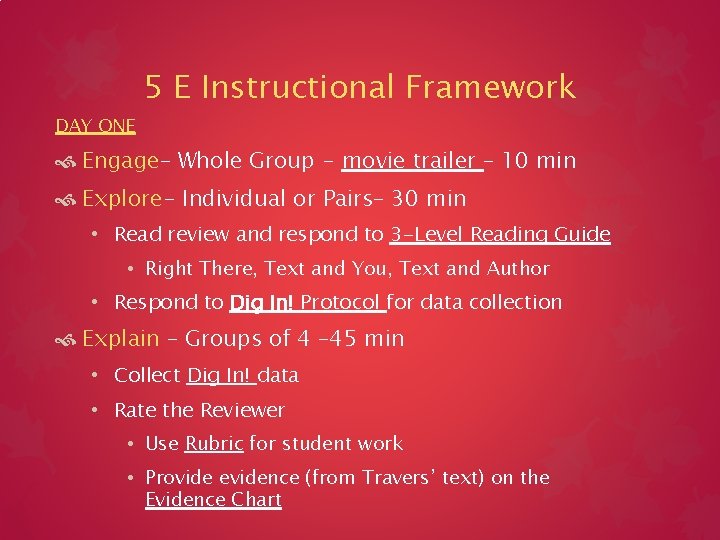 5 E Instructional Framework

DAY ONE

Engage– Whole Group – movie trailer – 10 min

Explore– Individual or Pairs– 30 min

• Read review and respond to 3-Level Reading Guide

• Right There, Text and You, Text and Author

• Respond to Dig In! Protocol for data collection

Explain – Groups of 4 –45 min

• Collect Dig In! data

• Rate the Reviewer

• Use Rubric for student work

• Provide evidence (from Travers' text) on the Evidence Chart